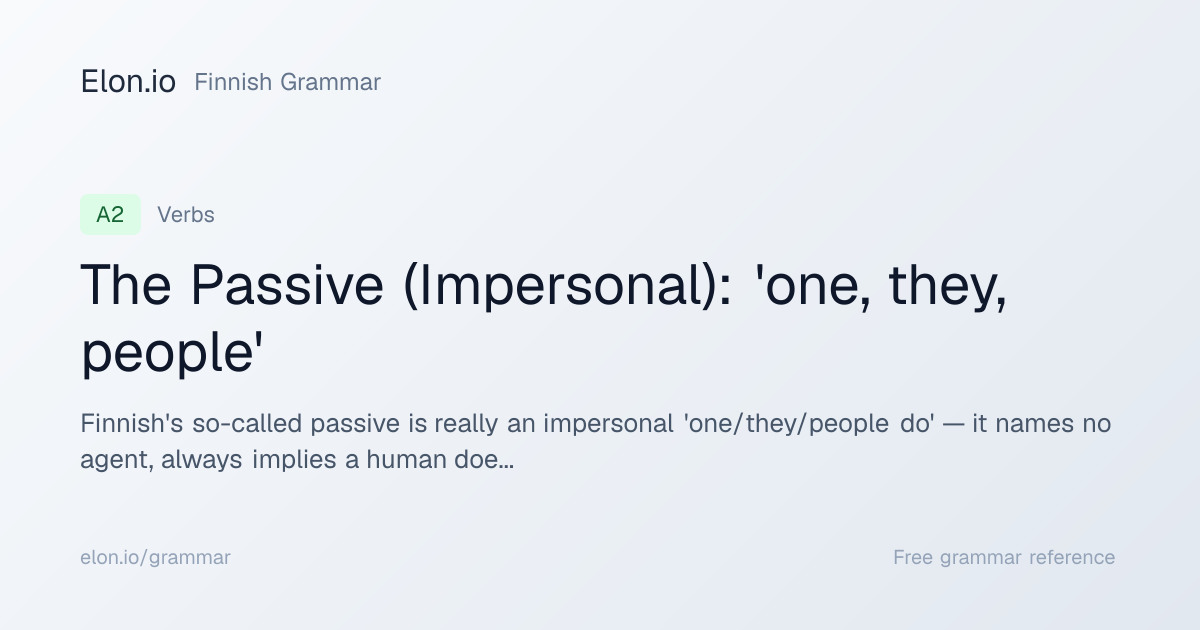 Elon.io Finnish Grammar

A2 Verbs

The Passive (Impersonal): 'one, they, people'

Finnish's so-called passive is really an impersonal 'one/they/people do' — it names no agent, always implies a human doe...

elon.io/grammar

Free grammar reference